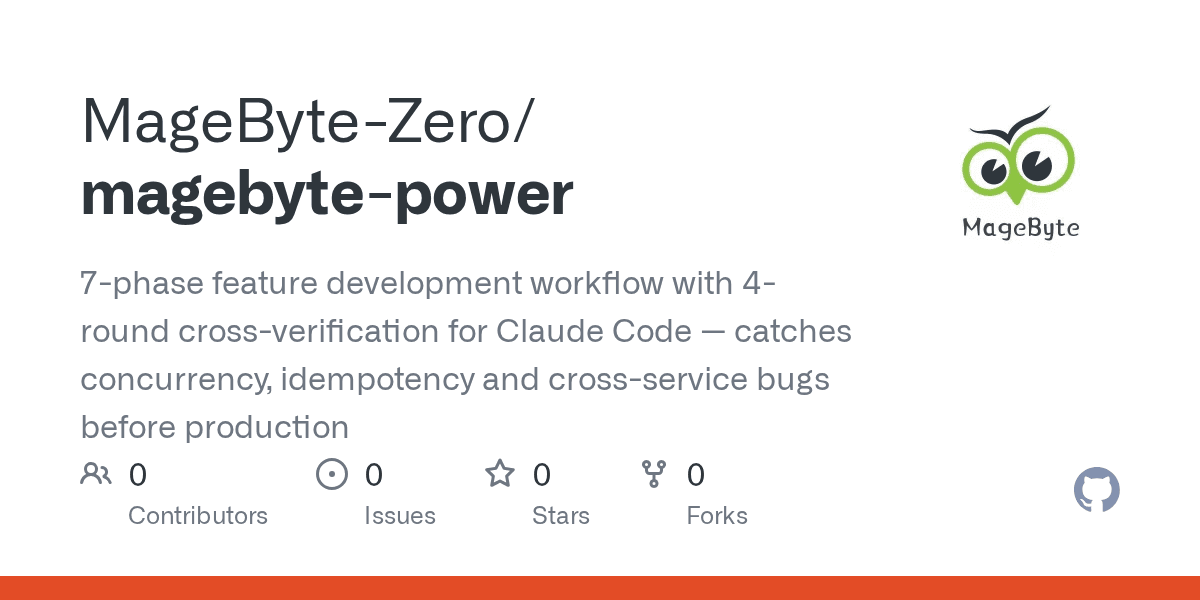 MageByte-Zero/
magebyte-power

MageByte

7-phase feature development workflow with 4-round cross-verification for Claude Code — catches concurrency, idempotency and cross-service bugs before production

0 Contributors
0 Issues
0 Stars
0 Forks